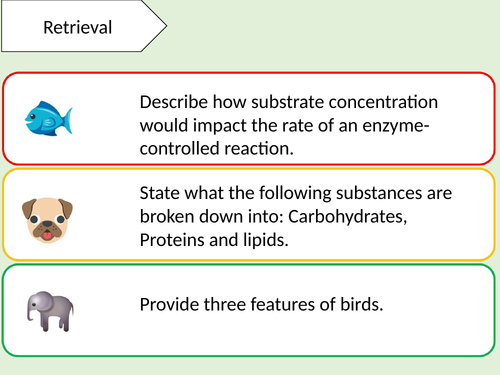 Retrieval

Describe how substrate concentration would impact the rate of an enzyme-controlled reaction.

State what the following substances are broken down into: Carbohydrates, Proteins and lipids.

Provide three features of birds.